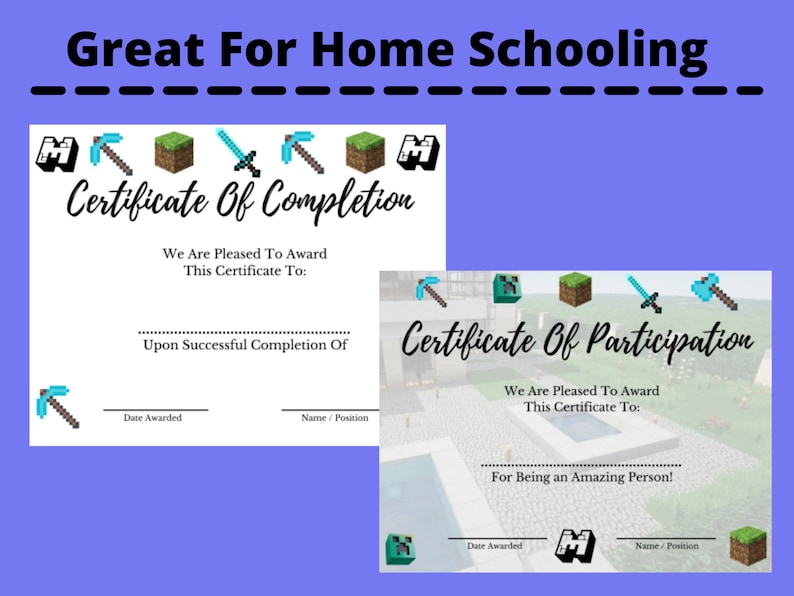 Great For Home Schooling

Certificate Of Completion

We Are Pleased To Award This Certificate To:

Upon Successful Completion Of

Date Awarded

Name / Position

Certificate Of Participation

We Are Pleased To Award This Certificate To:

For Being an Amazing Person!

Date Awarded

Name / Position